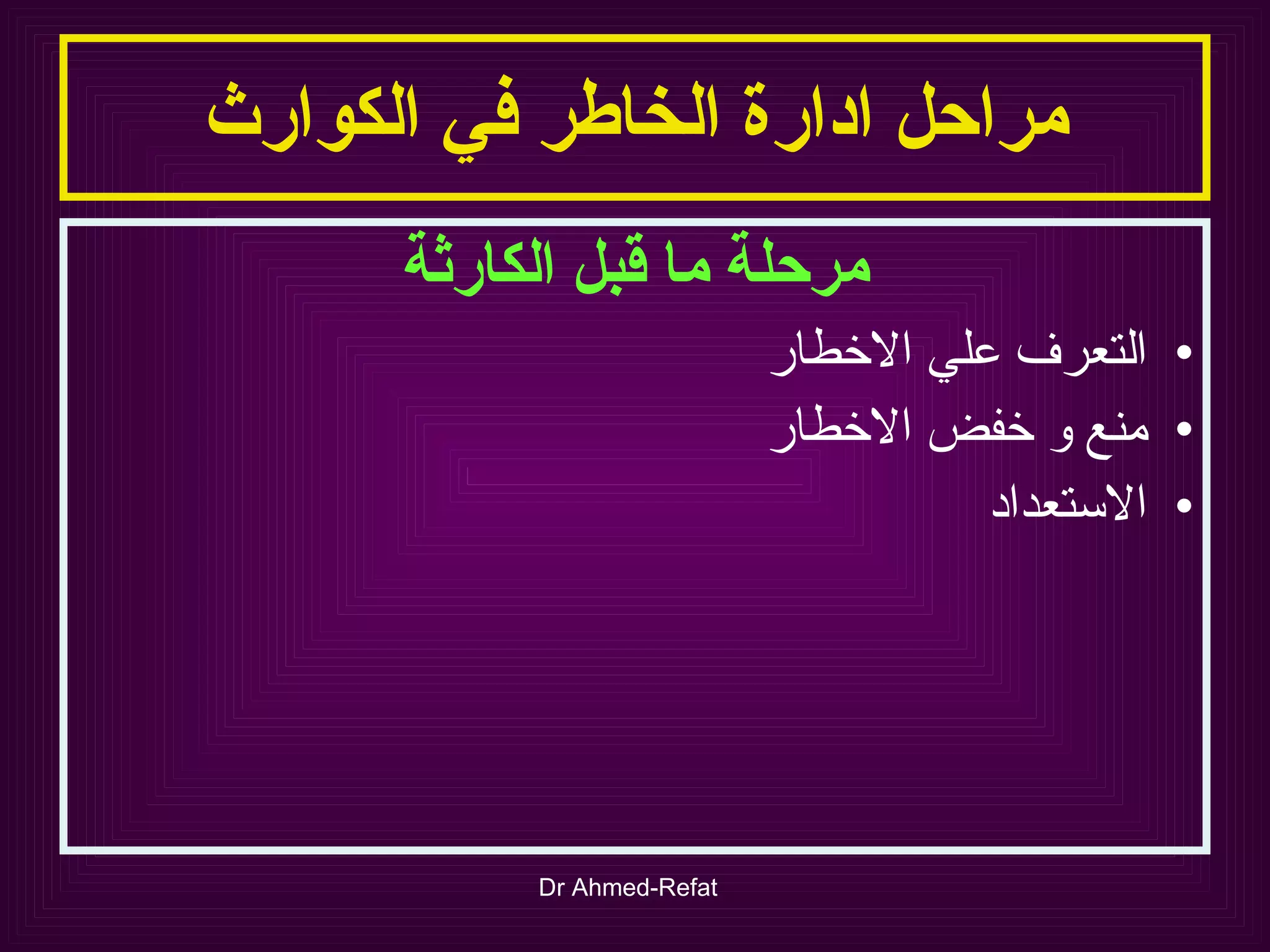 مراحل ادارة الخاطر في الكوارث

مرحلة ما قبل الكارثة

• التعرف علي الاخطار
• منع و خفض الاخطار
• الاستعداد

Dr Ahmed-Refat